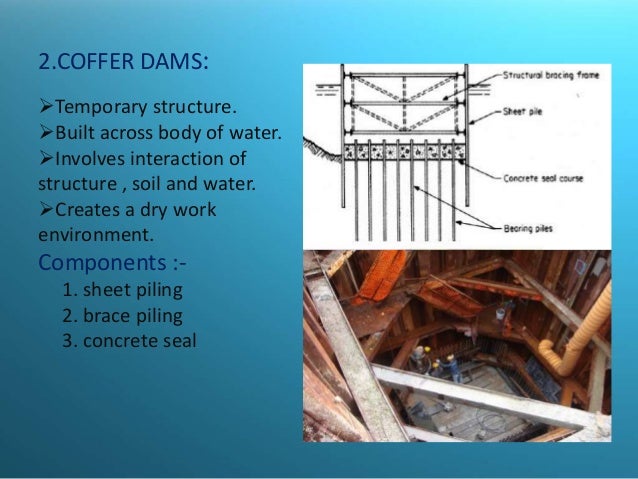 2.COFFER DAMS:

➢Temporary structure.
➢Built across body of water.
➢Involves interaction of structure , soil and water.
➢Creates a dry work environment.

Components :-
1. sheet piling
2. brace piling
3. concrete seal

Structural bracing frame
Sheet pile
Concrete seal course
Bearing piles